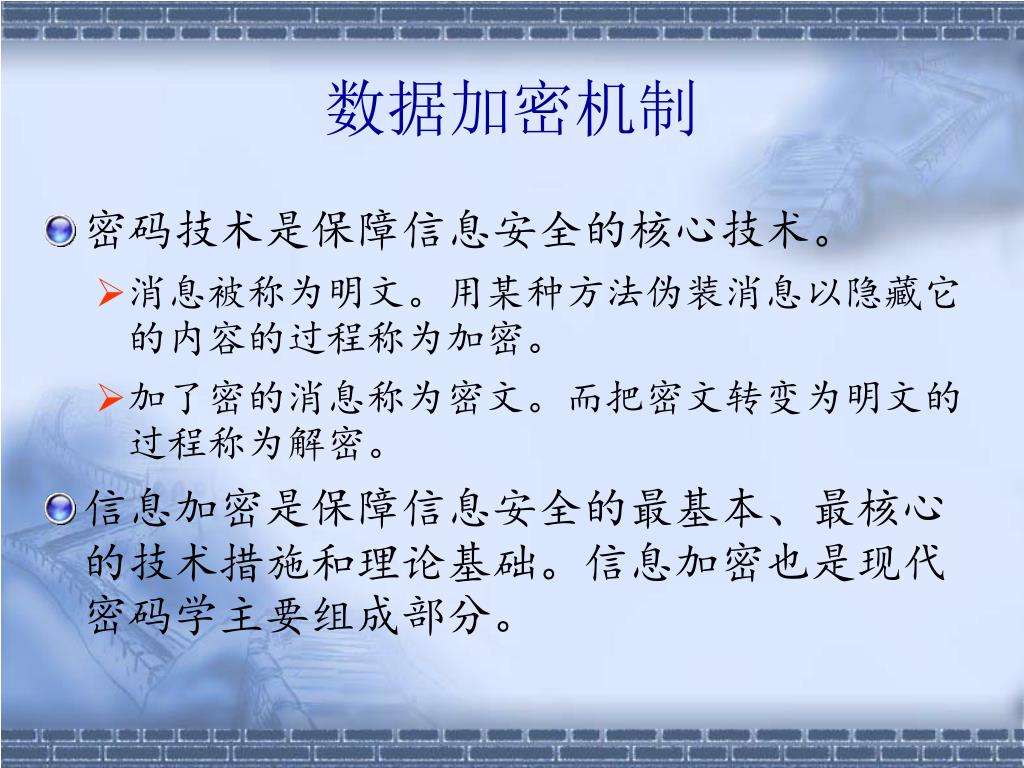 数据加密机制

密码技术是保障信息安全的核心技术。

消息被称为明文。用某种方法伪装消息以隐藏它的内容的过程称为加密。

加了密的消息称为密文。而把密文转变为明文的过程称为解密。

信息加密是保障信息安全的最基本、最核心的技术措施和理论基础。信息加密也是现代密码学主要组成部分。